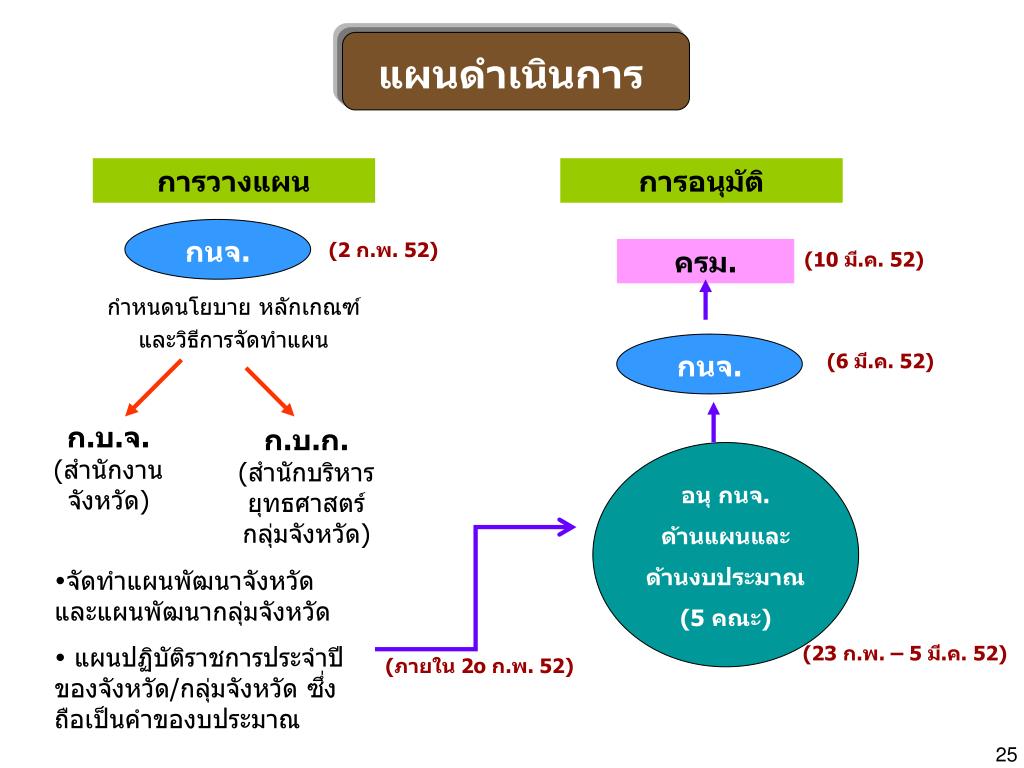 แผนดำเนินการ

การวางแผน

กนจ.

(2 ก.พ. 52)

กำหนดนโยบาย หลักเกณฑ์ และวิธีการจัดทำแผน

ก.บ.จ.
(สำนักงานจังหวัด)

ก.บ.ก.
(สำนักบริหารยุทธศาสตร์กลุ่มจังหวัด)

•จัดทำแผนพัฒนาจังหวัดและแผนพัฒนากลุ่มจังหวัด

• แผนปฏิบัติราชการประจำปีของจังหวัด/กลุ่มจังหวัด ซึ่งถือเป็นคำของบประมาณ

(ภายใน 2o ก.พ. 52)

การอนุมัติ

ครม.

(10 มี.ค. 52)

กนจ.

(6 มี.ค. 52)

อนุ กนจ.
ด้านแผนและ
ด้านงบประมาณ
(5 คณะ)

(23 ก.พ. – 5 มี.ค. 52)

25